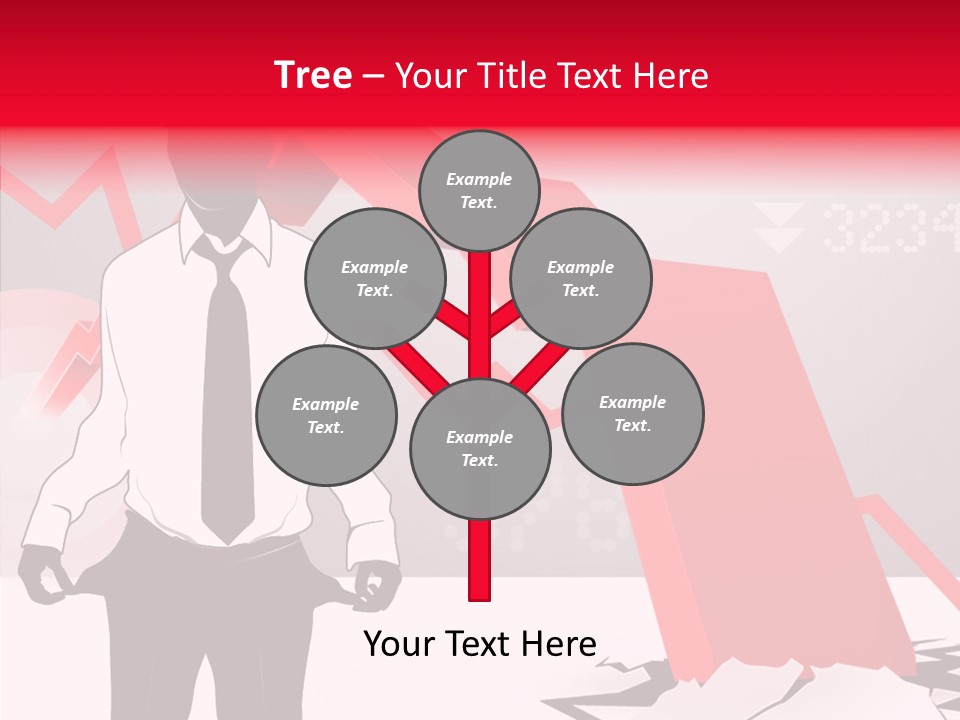 Tree – Your Title Text Here

Example Text.

Example Text.

Example Text.

Example Text.

Example Text.

Example Text.

Your Text Here